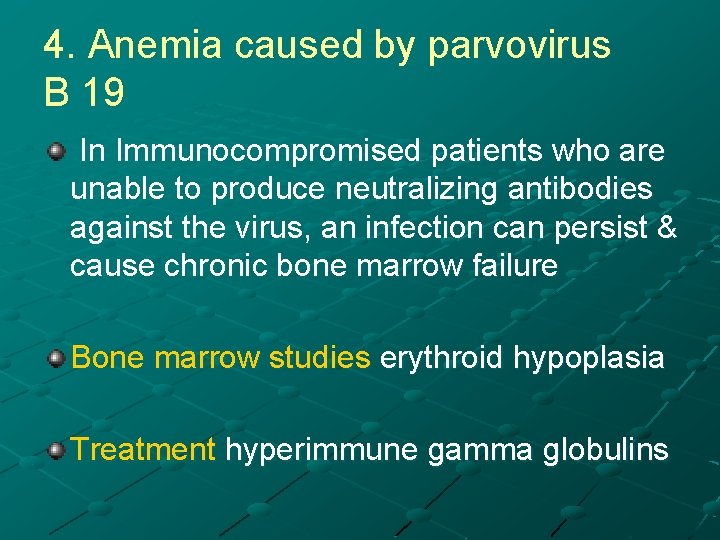 4. Anemia caused by parvovirus B 19

In Immunocompromised patients who are unable to produce neutralizing antibodies against the virus, an infection can persist & cause chronic bone marrow failure

Bone marrow studies erythroid hypoplasia

Treatment hyperimmune gamma globulins